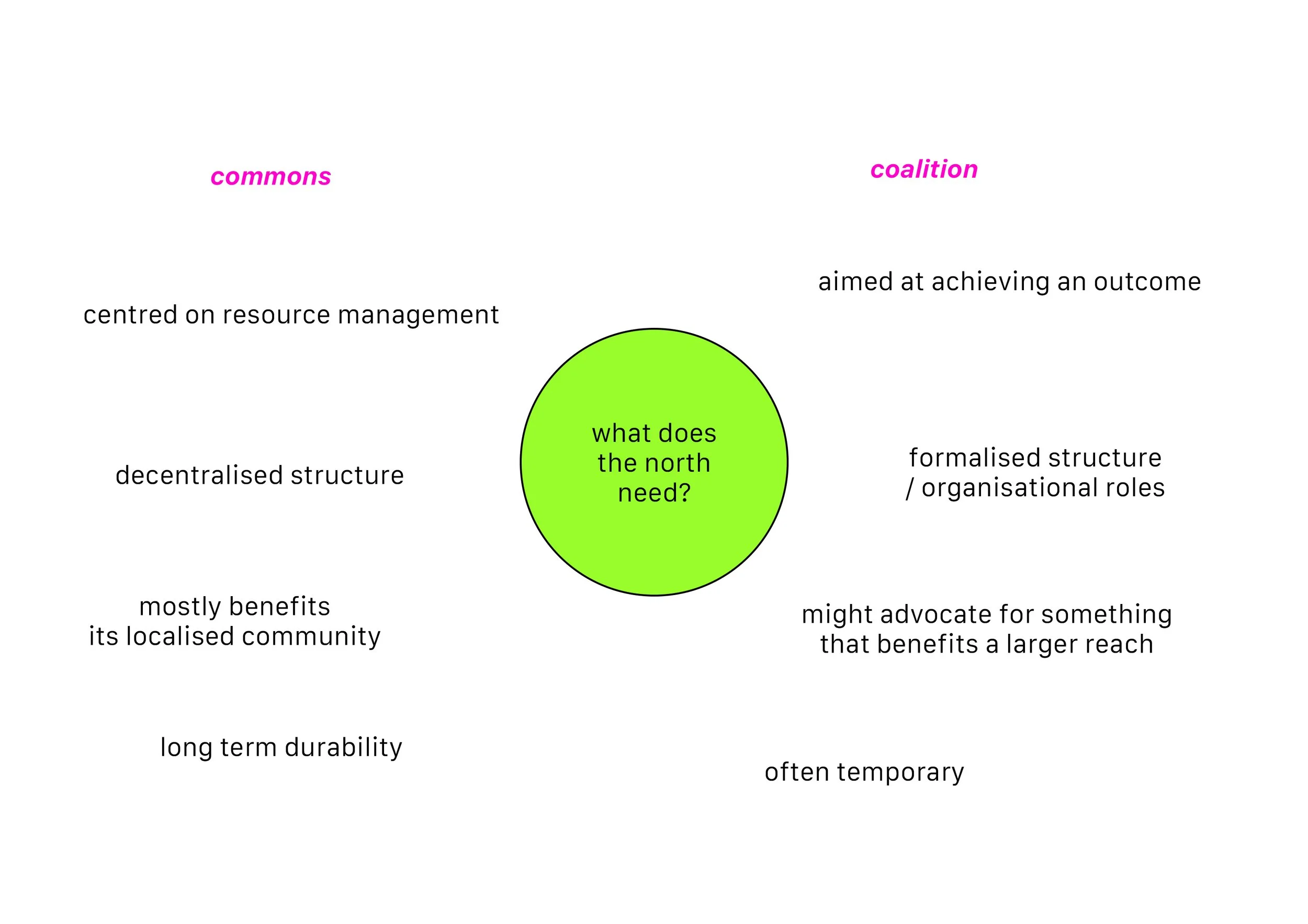 commons

centred on resource management

decentralised structure

mostly benefits its localised community

long term durability

what does the north need?

coalition

aimed at achieving an outcome

formalised structure / organisational roles

might advocate for something that benefits a larger reach

often temporary